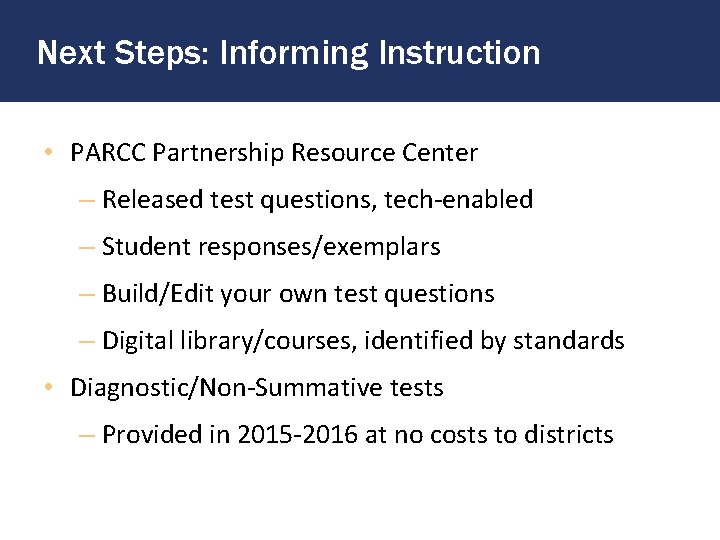 Next Steps: Informing Instruction

• PARCC Partnership Resource Center
– Released test questions, tech-enabled
– Student responses/exemplars
– Build/Edit your own test questions
– Digital library/courses, identified by standards
• Diagnostic/Non-Summative tests
– Provided in 2015-2016 at no costs to districts